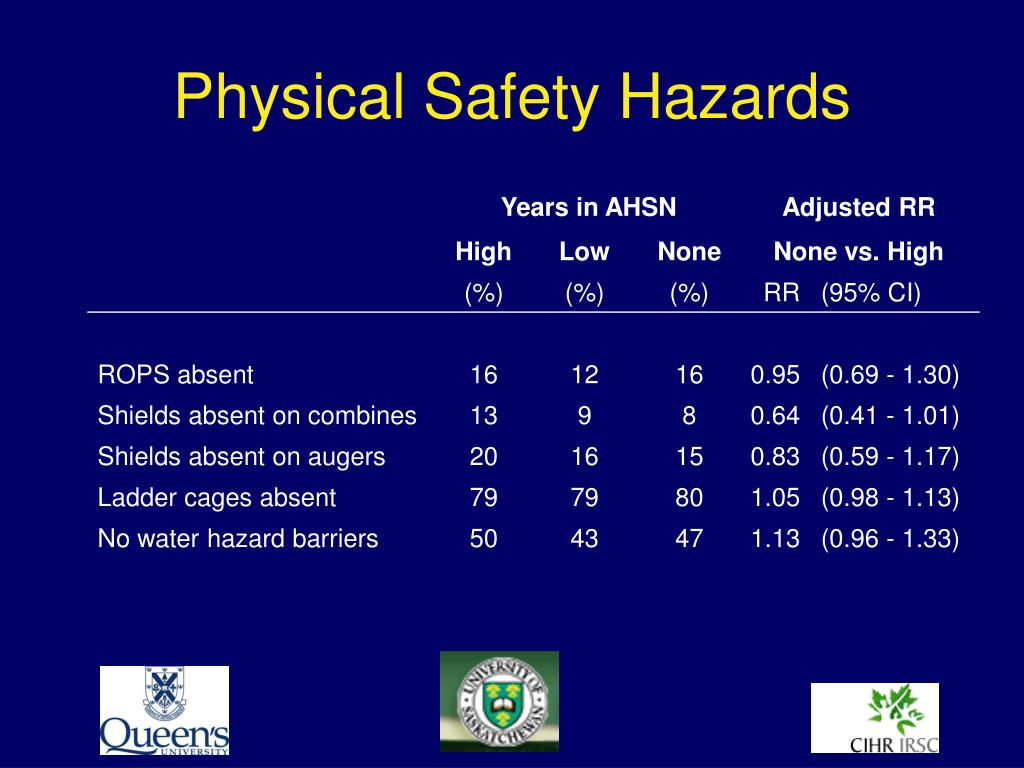 Physical Safety Hazards

| | Years in AHSN | | | Adjusted RR | |
|---|---|---|---|---|---|
| | High | Low | None | None vs. High | |
| | (%) | (%) | (%) | RR | (95% CI) |
| ROPS absent | 16 | 12 | 16 | 0.95 | (0.69 - 1.30) |
| Shields absent on combines | 13 | 9 | 8 | 0.64 | (0.41 - 1.01) |
| Shields absent on augers | 20 | 16 | 15 | 0.83 | (0.59 - 1.17) |
| Ladder cages absent | 79 | 79 | 80 | 1.05 | (0.98 - 1.13) |
| No water hazard barriers | 50 | 43 | 47 | 1.13 | (0.96 - 1.33) |

Queen's UNIVERSITY

UNIVERSITY OF SASKATCHEWAN

CIHR IRSC